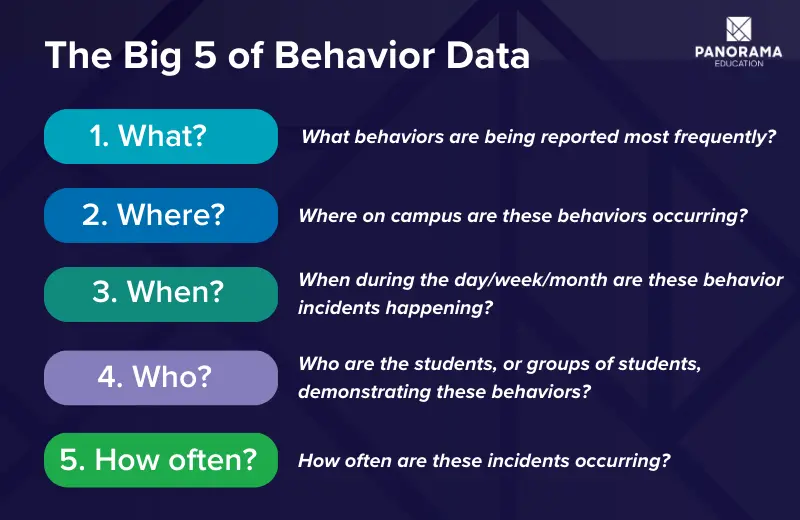 The Big 5 of Behavior Data

PANORAMA
EDUCATION

1. What?
What behaviors are being reported most frequently?

2. Where?
Where on campus are these behaviors occurring?

3. When?
When during the day/week/month are these behavior incidents happening?

4. Who?
Who are the students, or groups of students, demonstrating these behaviors?

5. How often?
How often are these incidents occurring?